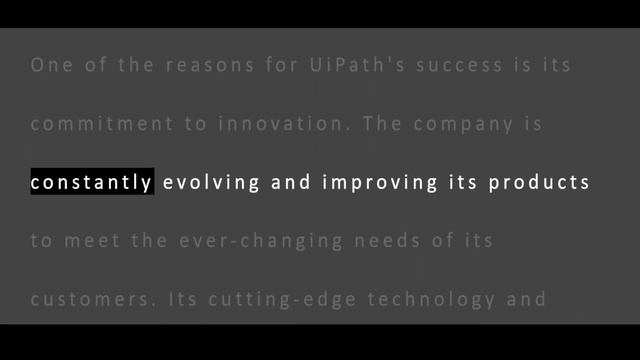 One of the reasons for UiPath's success is its commitment to innovation. The company is constantly evolving and improving its products to meet the ever-changing needs of its customers. Its cutting-edge technology and